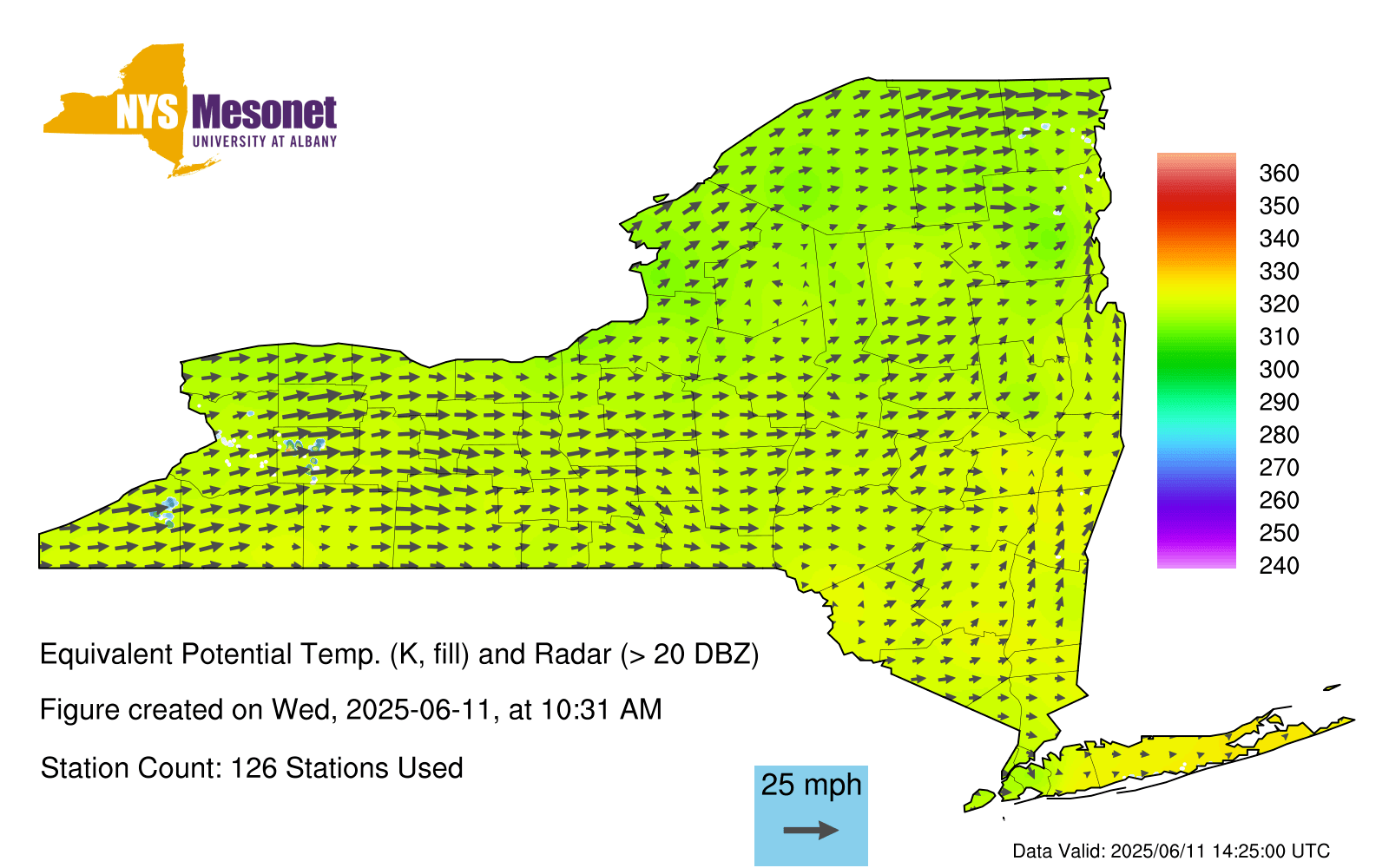 NYS Mesonet
UNIVERSITY AT ALBANY

360
350
340
330
320
310
300
290
280
270
260
250
240

Equivalent Potential Temp. (K, fill) and Radar (> 20 DBZ)

Figure created on Wed, 2025-06-11, at 10:31 AM

Station Count: 126 Stations Used

25 mph

Data Valid: 2025/06/11 14:25:00 UTC